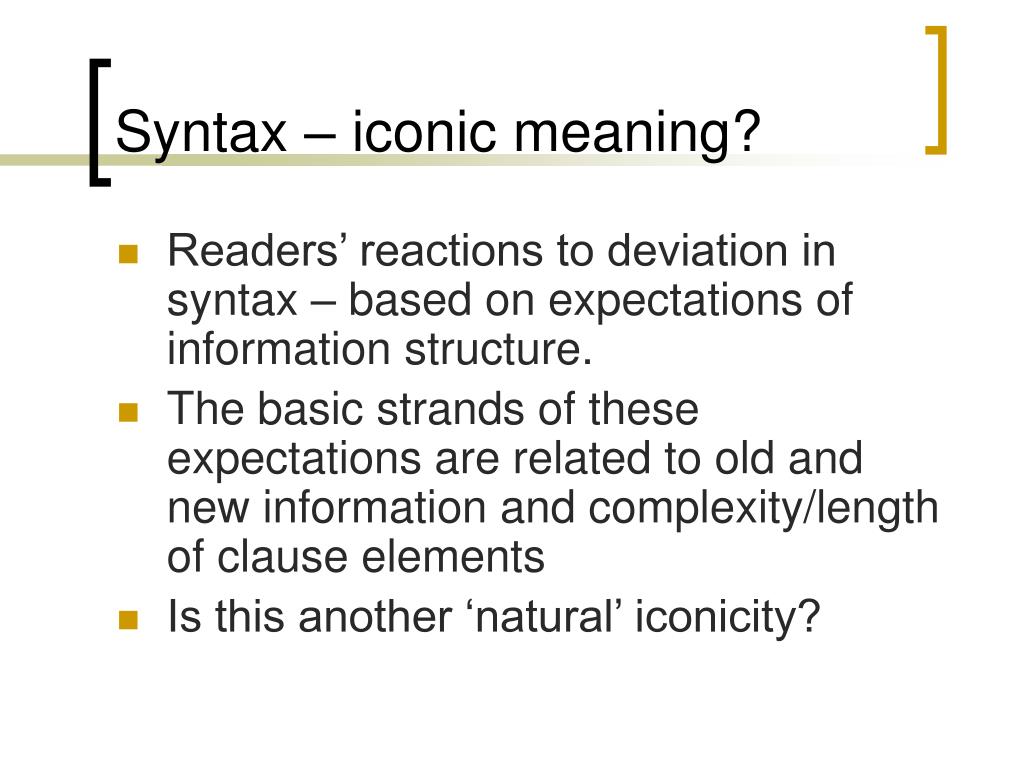 Syntax – iconic meaning?

Readers’ reactions to deviation in syntax – based on expectations of information structure.

The basic strands of these expectations are related to old and new information and complexity/length of clause elements

Is this another ‘natural’ iconicity?